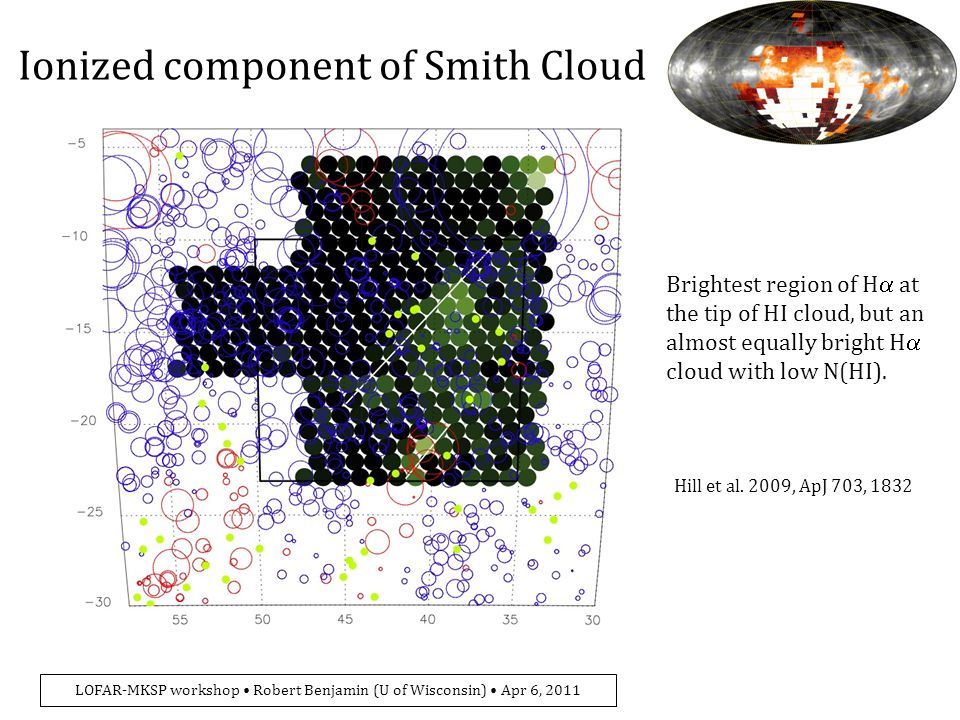 Ionized component of Smith Cloud

−5
−10
−15
−20
−25
−30

55
50
45
40
35
30

Brightest region of H$\alpha$ at the tip of HI cloud, but an almost equally bright H$\alpha$ cloud with low N(HI).

Hill et al. 2009, ApJ 703, 1832

LOFAR-MKSP workshop • Robert Benjamin (U of Wisconsin) • Apr 6, 2011